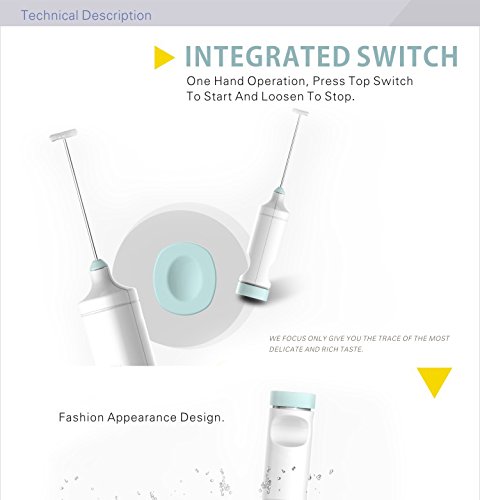 Technical Description

INTEGRATED SWITCH

One Hand Operation, Press Top Switch To Start And Loosen To Stop.

WE FOCUS ONLY GIVE YOU THE TRACE OF THE MOST DELICATE AND RICH TASTE.

Fashion Appearance Design.